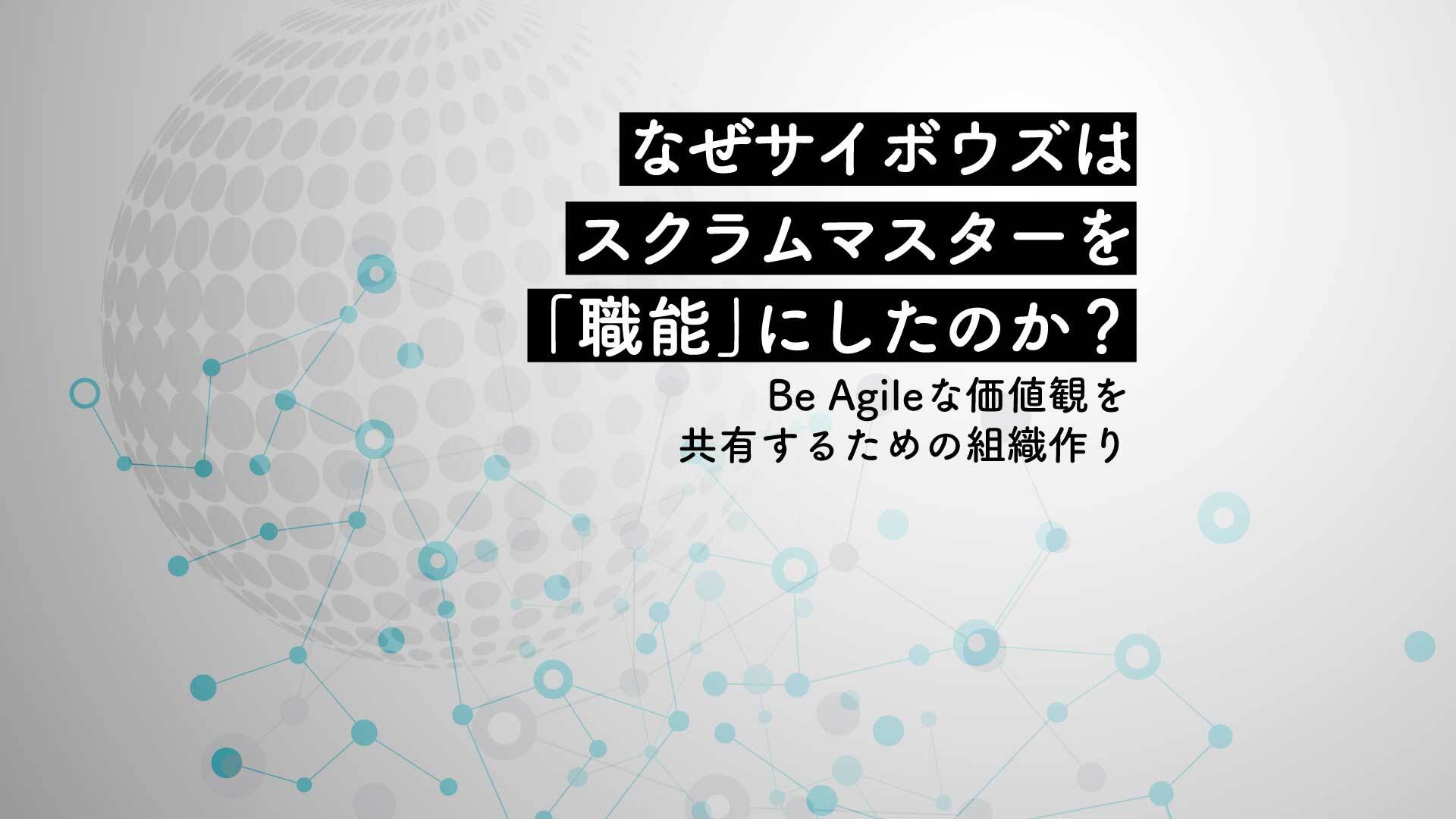 なぜサイボウズは
スクラムマスターを
「職能」にしたのか？

Be Agileな価値観を
共有するための組織作り